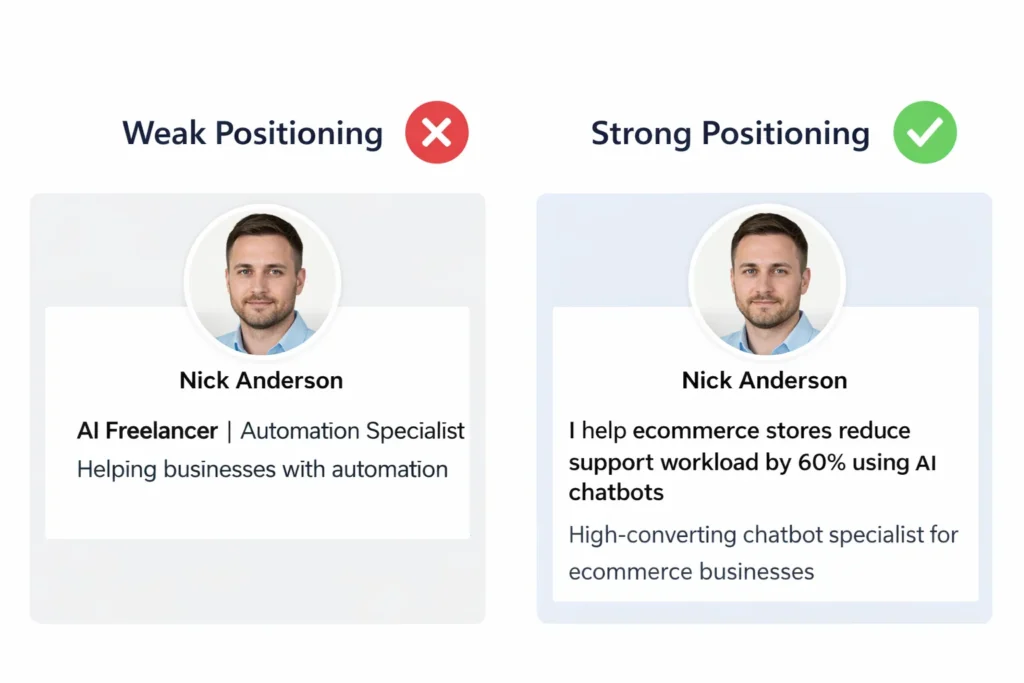 Weak Positioning

Nick Anderson

AI Freelancer | Automation Specialist

Helping businesses with automation

Strong Positioning

Nick Anderson

I help ecommerce stores reduce support workload by 60% using AI chatbots

High-converting chatbot specialist for ecommerce businesses